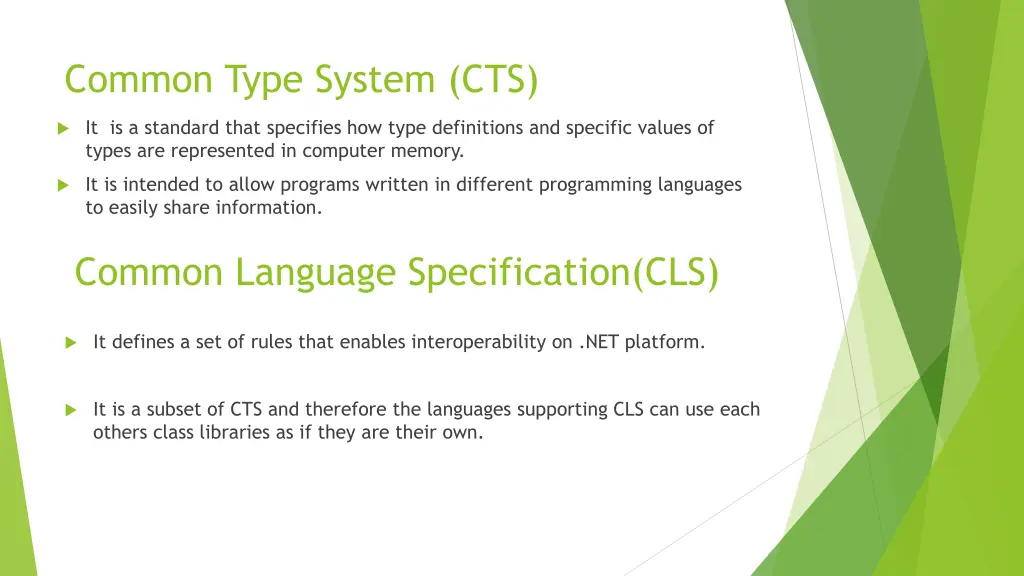 Common Type System (CTS)

It is a standard that specifies how type definitions and specific values of types are represented in computer memory.

It is intended to allow programs written in different programming languages to easily share information.

Common Language Specification(CLS)

It defines a set of rules that enables interoperability on .NET platform.

It is a subset of CTS and therefore the languages supporting CLS can use each others class libraries as if they are their own.